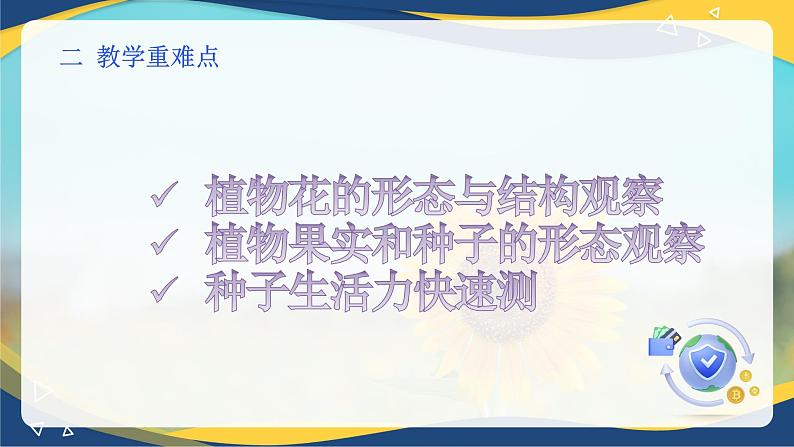 二 教学重难点

✓ 植物花的形态与结构观察
✓ 植物果实和种子的形态观察
✓ 种子生活力快速测